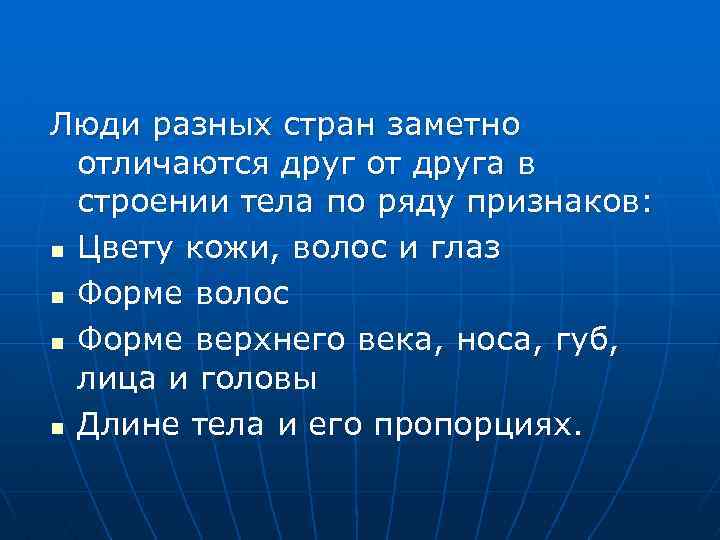 Люди разных стран заметно отличаются друг от друга в строении тела по ряду признаков:

- Цвету кожи, волос и глаз
- Форме волос
- Форме верхнего века, носа, губ, лица и головы
- Длине тела и его пропорциях.